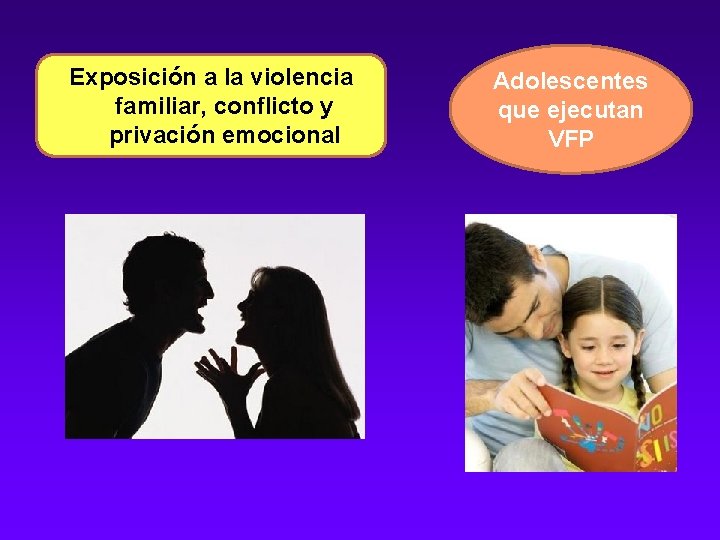 Exposición a la violencia familiar, conflicto y privación emocional

Adolescentes que ejecutan VFP